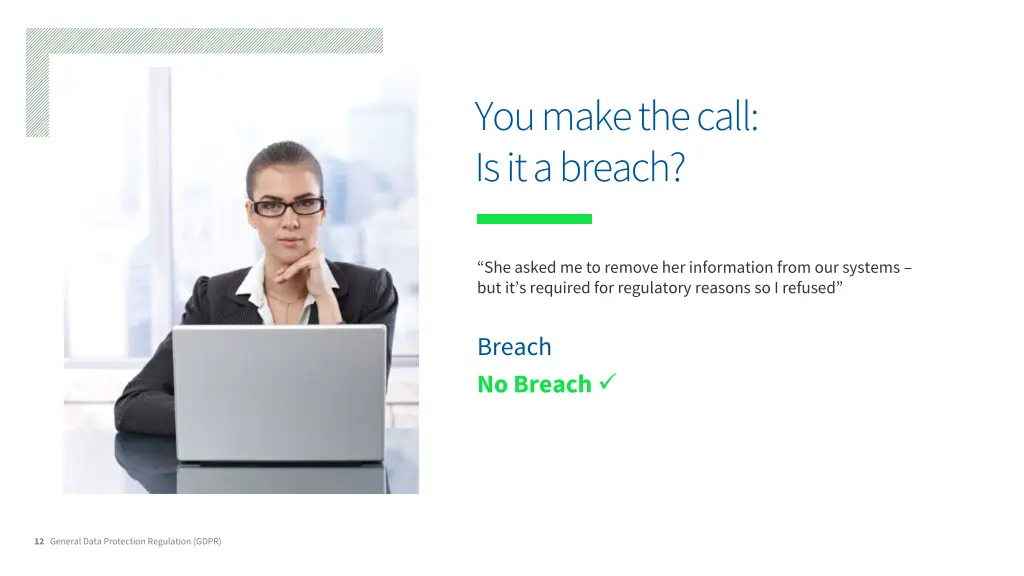 You make the call:
Is it a breach?

“She asked me to remove her information from our systems – but it’s required for regulatory reasons so I refused”

Breach
No Breach ✓

12 General Data Protection Regulation (GDPR)